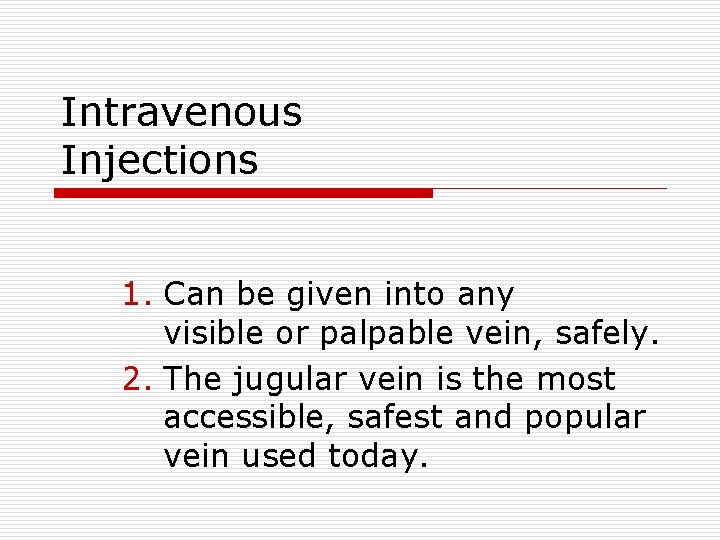 Intravenous Injections

1. Can be given into any visible or palpable vein, safely.
2. The jugular vein is the most accessible, safest and popular vein used today.